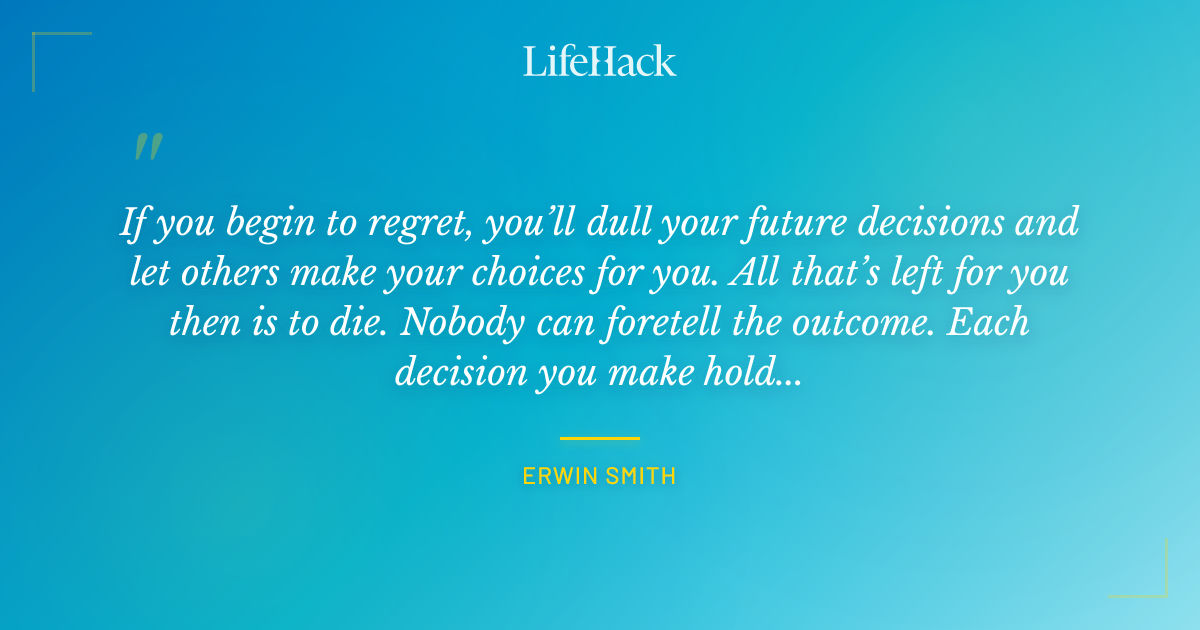 LifeHack

"

If you begin to regret, you'll dull your future decisions and let others make your choices for you. All that's left for you then is to die. Nobody can foretell the outcome. Each decision you make hold...

ERWIN SMITH